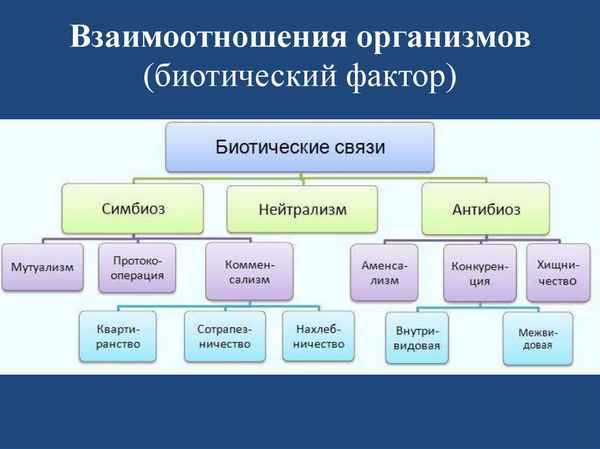 Взаимоотношения организмов (биотический фактор)

Биотические связи

Симбиоз

Нейтрализм

Антибиоз

Мутуализм

Протокооперация

Комменсализм

Аменсализм

Конкуренция

Хищничество

Квартиранство

Сотрапезничество

Нахлебничество

Внутривидовая

Межвидовая